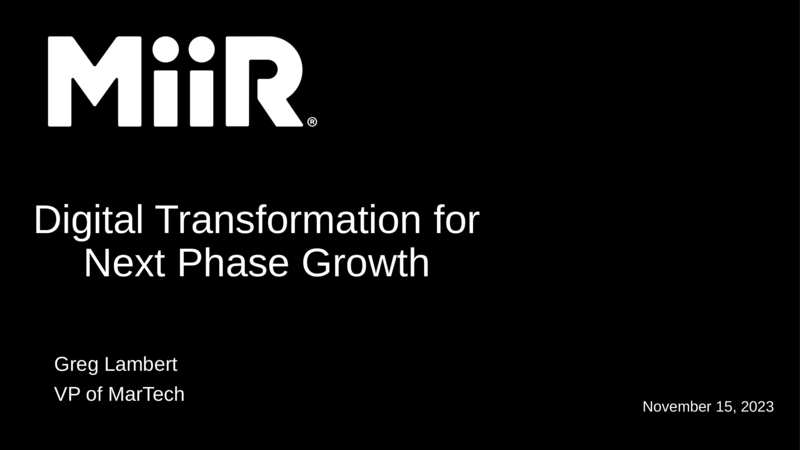 MiiR®

Digital Transformation for Next Phase Growth

Greg Lambert
VP of MarTech

November 15, 2023